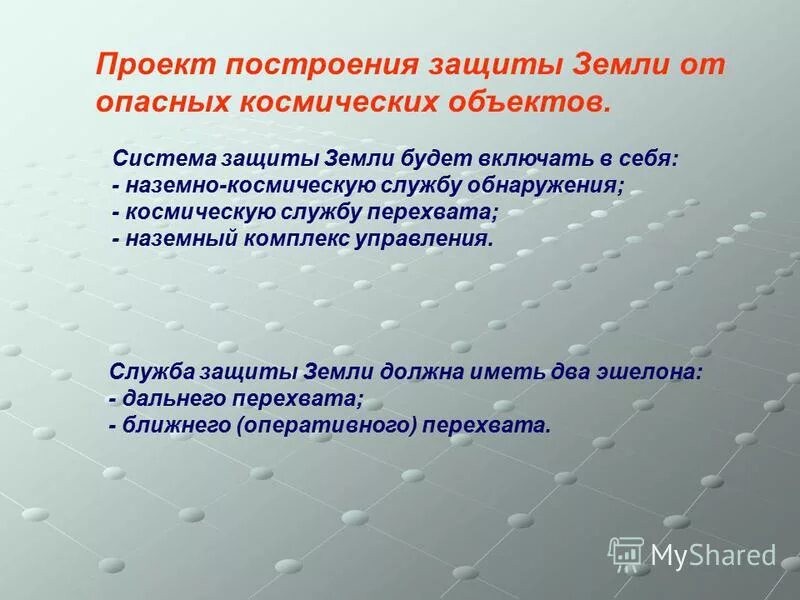 Проект построения защиты Земли от опасных космических объектов.

Система защиты Земли будет включать в себя:
- наземно-космическую службу обнаружения;
- космическую службу перехвата;
- наземный комплекс управления.

Служба защиты Земли должна иметь два эшелона:
- дальнего перехвата;
- ближнего (оперативного) перехвата.

MyShared